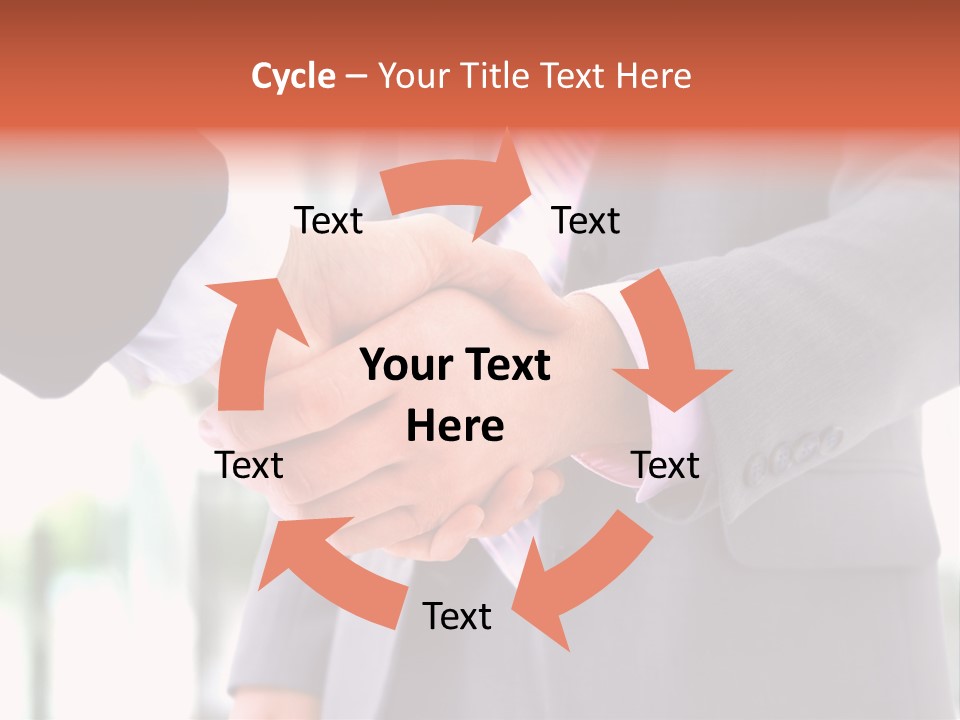 Cycle – Your Title Text Here

Text

Text

Your Text Here

Text

Text

Text